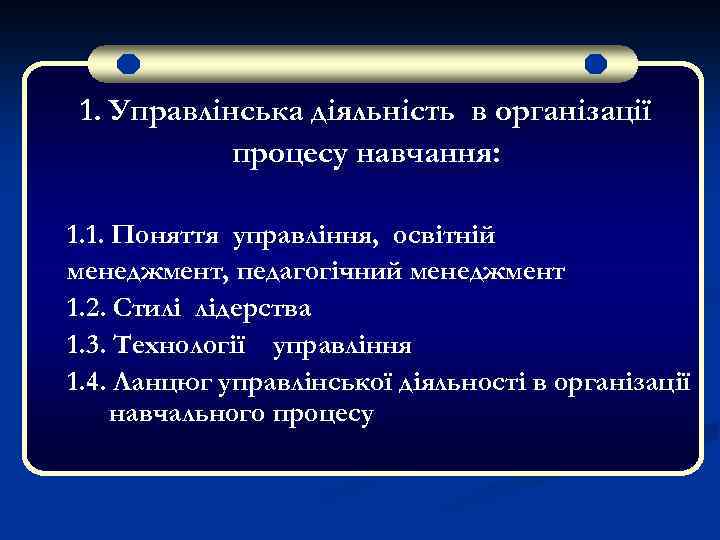 1. Управлінська діяльність в організації процесу навчання:

1.1. Поняття управління, освітній менеджмент, педагогічний менеджмент
1.2. Стилі лідерства
1.3. Технології управління
1.4. Ланцюг управлінської діяльності в організації навчального процесу